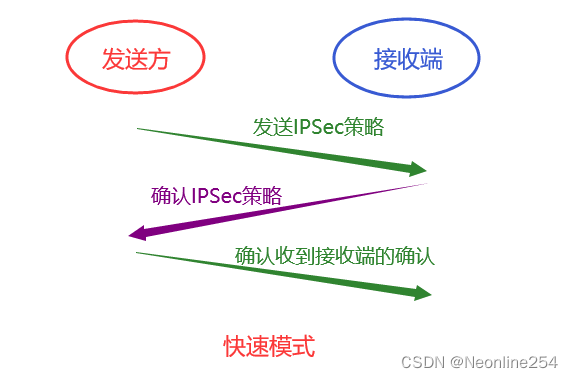 发送方

接收端

发送IPSec策略

确认IPSec策略

确认收到接收端的确认

快速模式

CSDN @Neonline254